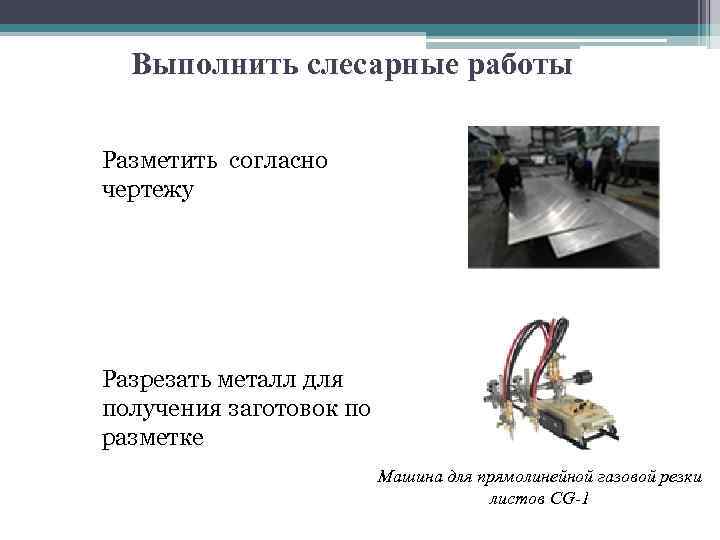 Выполнить слесарные работы

Разметить согласно чертежу

Разрезать металл для получения заготовок по разметке

Машина для прямолинейной газовой резки листов CG-1